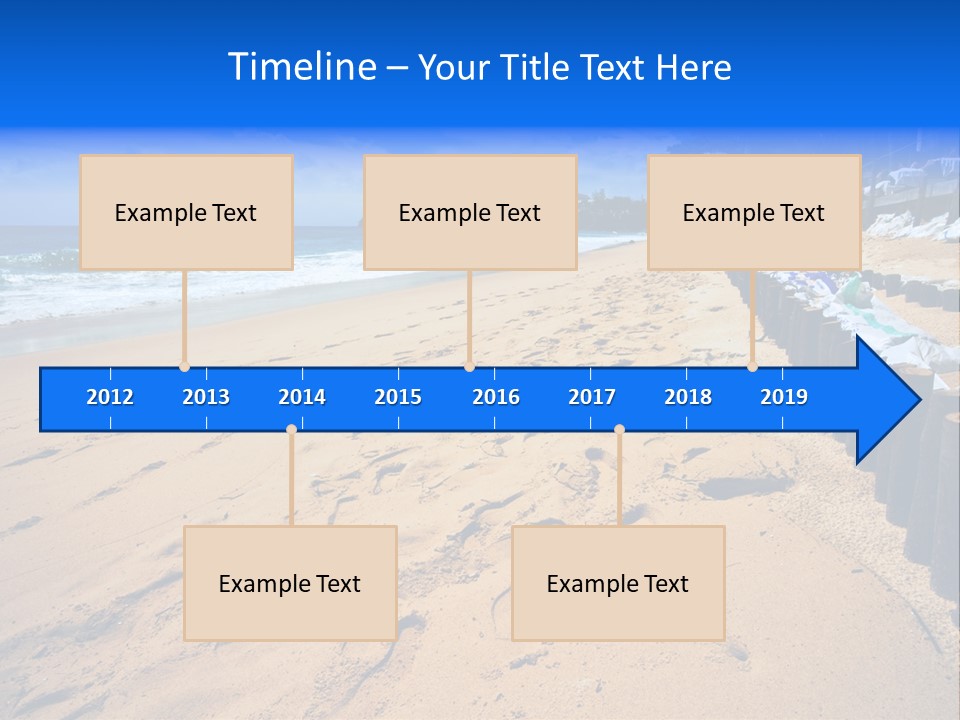 Timeline – Your Title Text Here

Example Text

Example Text

Example Text

2012 2013 2014 2015 2016 2017 2018 2019

Example Text

Example Text